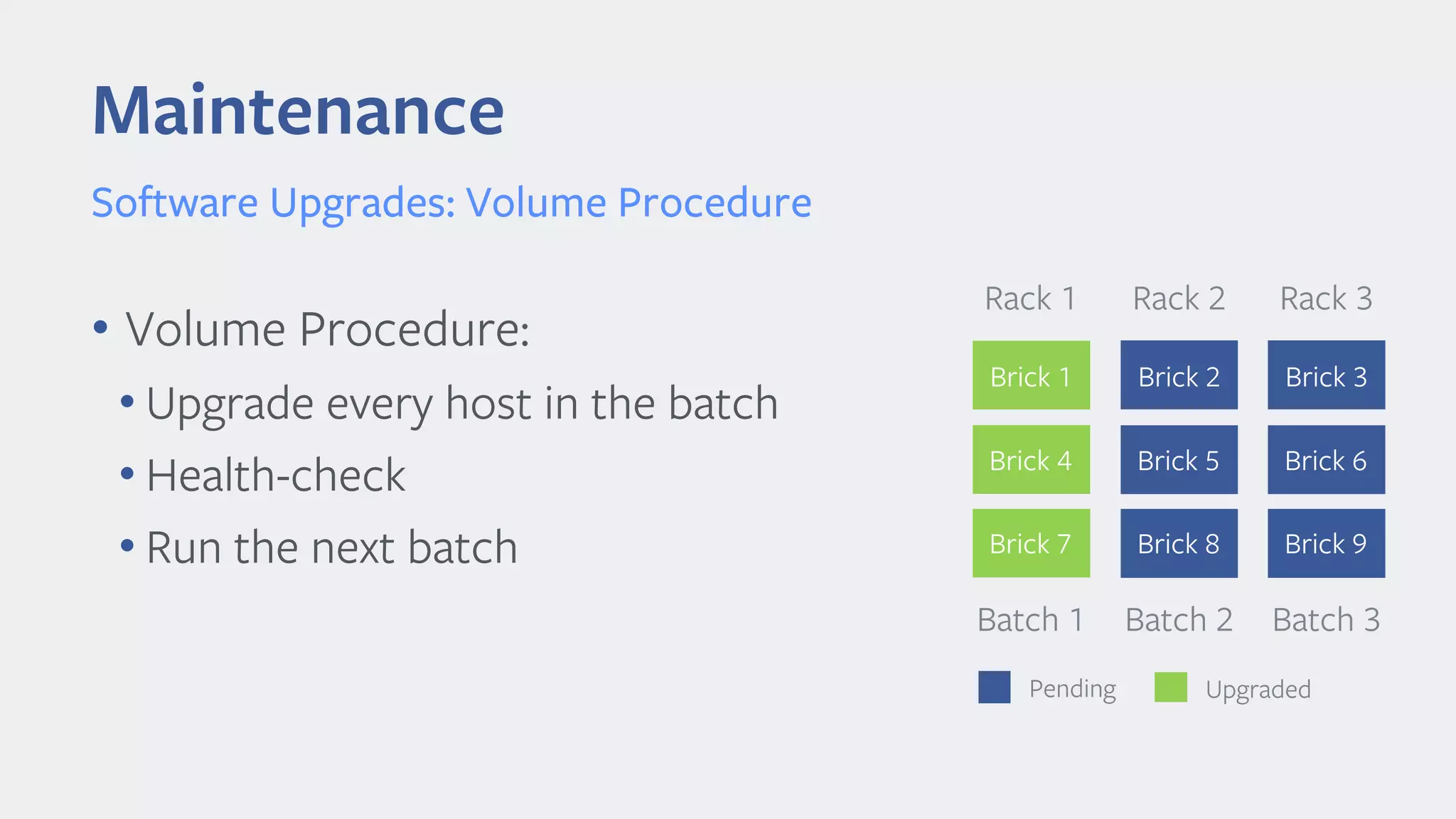 Maintenance

Software Upgrades: Volume Procedure

• Volume Procedure:
  • Upgrade every host in the batch
  • Health-check
  • Run the next batch

| Rack 1 | Rack 2 | Rack 3 |
|---|---|---|
| Brick 1 | Brick 2 | Brick 3 |
| Brick 4 | Brick 5 | Brick 6 |
| Brick 7 | Brick 8 | Brick 9 |
| Batch 1 | Batch 2 | Batch 3 |

Pending Upgraded